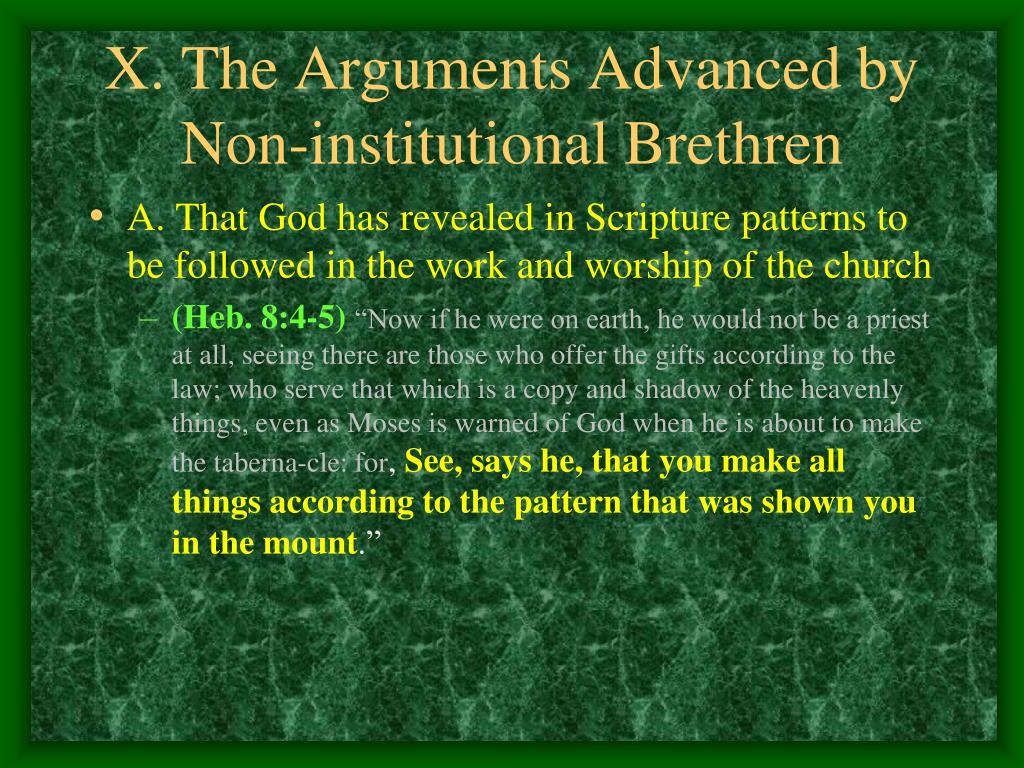 X. The Arguments Advanced by Non-institutional Brethren

• A. That God has revealed in Scripture patterns to be followed in the work and worship of the church

– (Heb. 8:4-5) “Now if he were on earth, he would not be a priest at all, seeing there are those who offer the gifts according to the law; who serve that which is a copy and shadow of the heavenly things, even as Moses is warned of God when he is about to make the taberna-cle: for, See, says he, that you make all things according to the pattern that was shown you in the mount.”